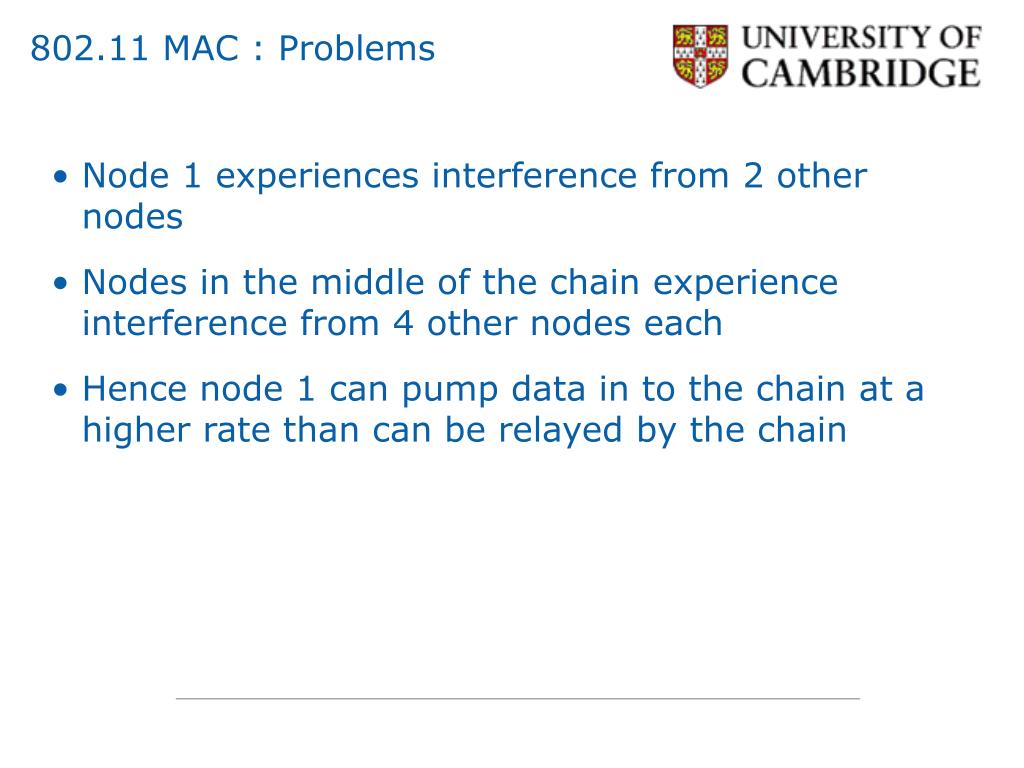 802.11 MAC : Problems

UNIVERSITY OF CAMBRIDGE

• Node 1 experiences interference from 2 other nodes

• Nodes in the middle of the chain experience interference from 4 other nodes each

• Hence node 1 can pump data in to the chain at a higher rate than can be relayed by the chain